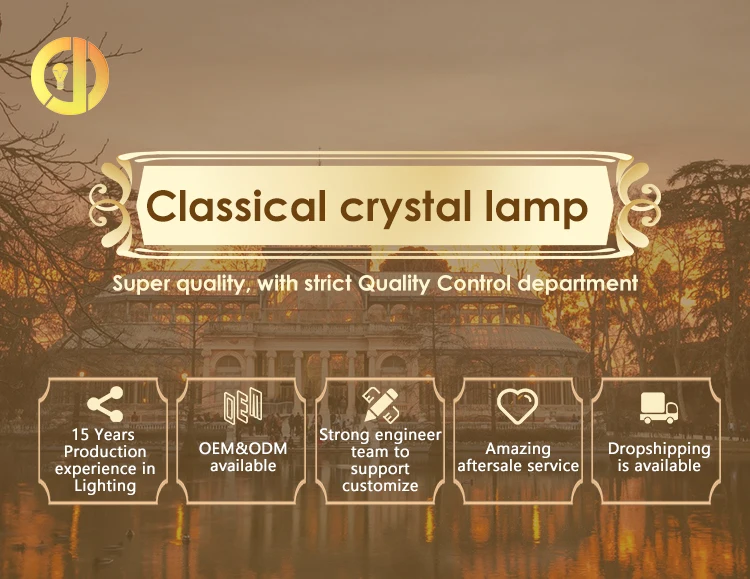 Classical crystal lamp

Super quality, with strict Quality Control department

15 Years Production experience in Lighting

OEM

OEM&ODM available

Strong engineer team to support customize

Amazing aftersale service

Dropshipping is available